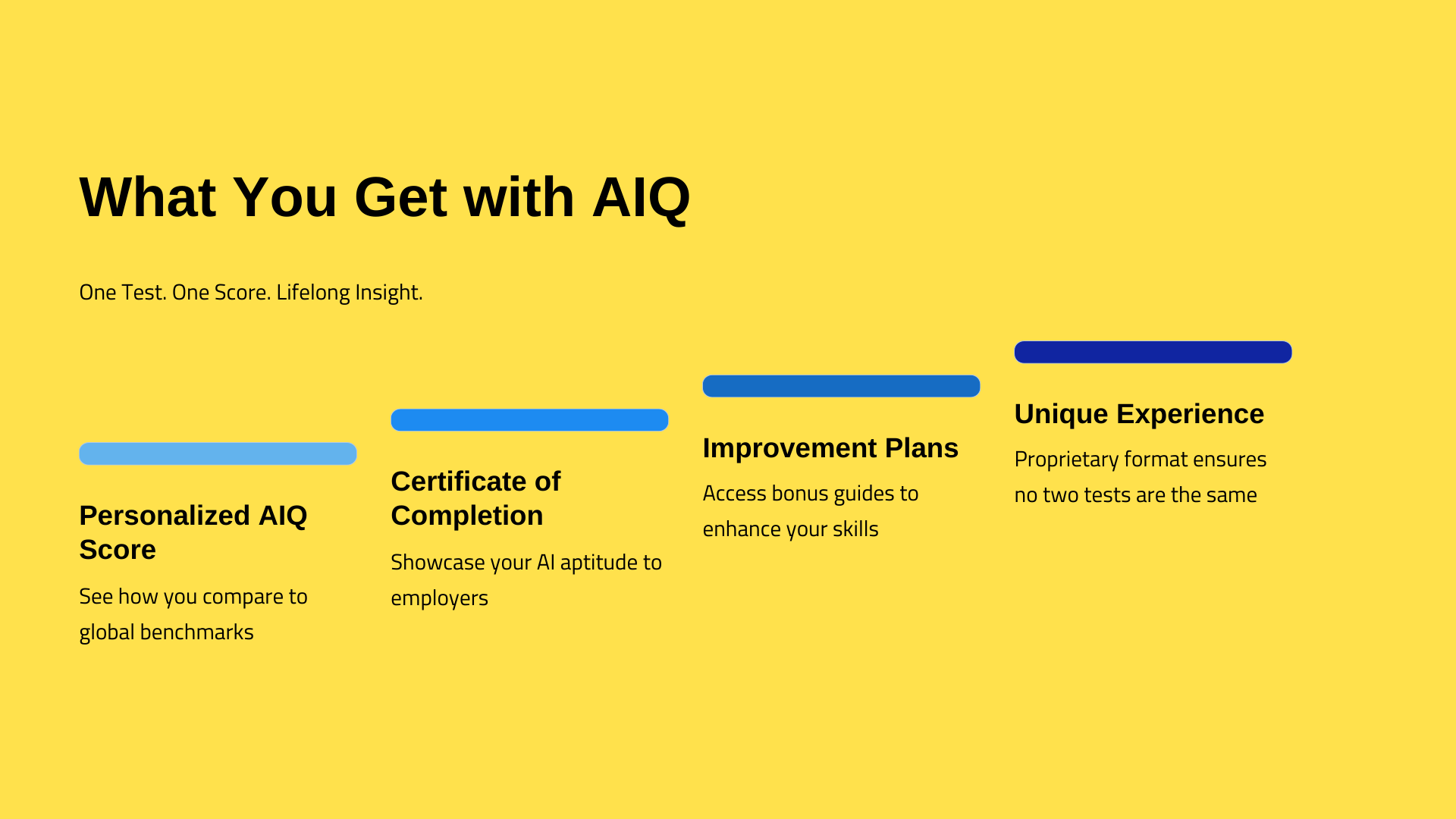 What You Get with AIQ

One Test. One Score. Lifelong Insight.

Personalized AIQ Score

See how you compare to global benchmarks

Certificate of Completion

Showcase your AI aptitude to employers

Improvement Plans

Access bonus guides to enhance your skills

Unique Experience

Proprietary format ensures no two tests are the same